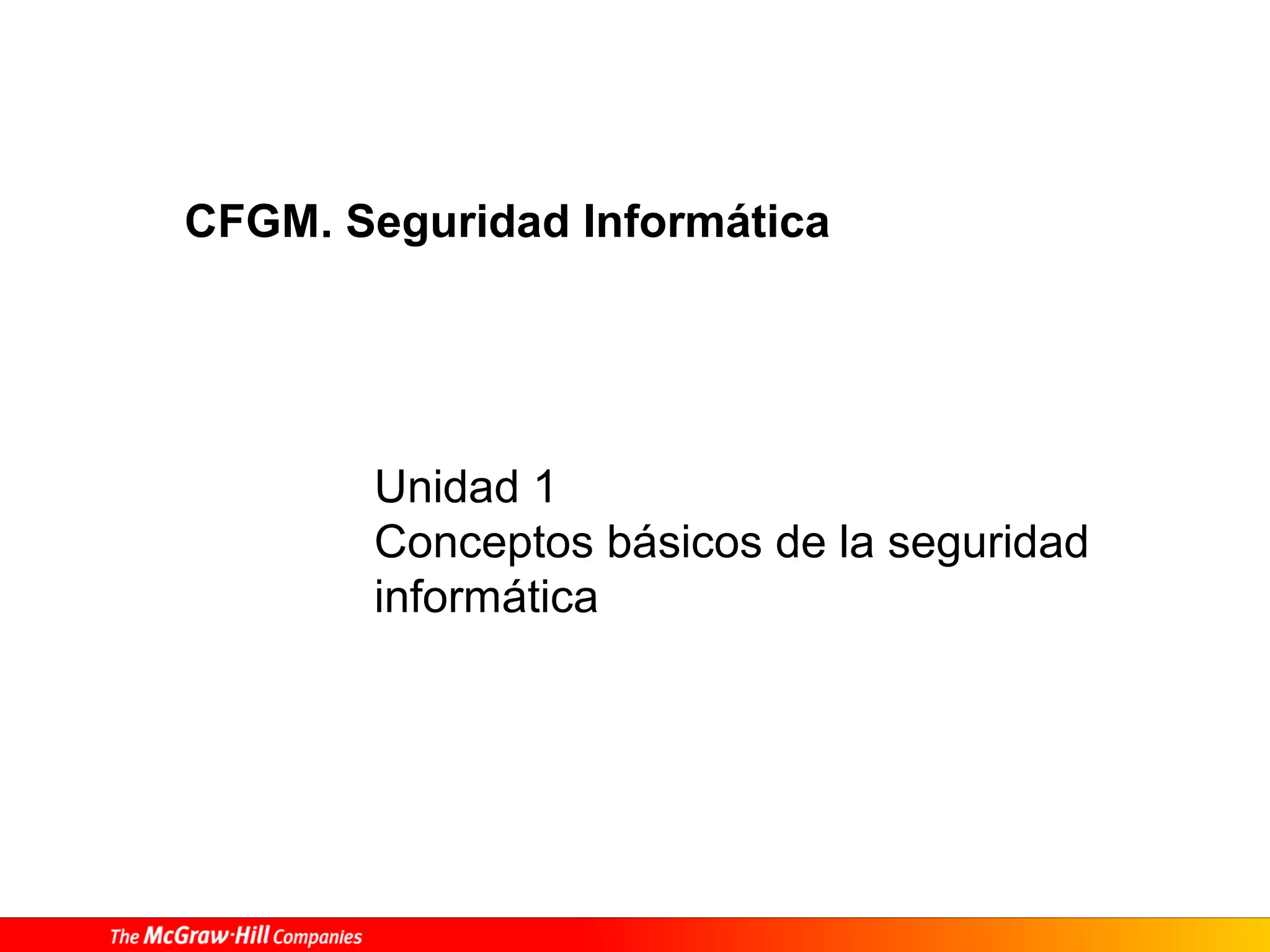 CFGM. Seguridad Informática

Unidad 1
Conceptos básicos de la seguridad informática

The McGraw·Hill Companies